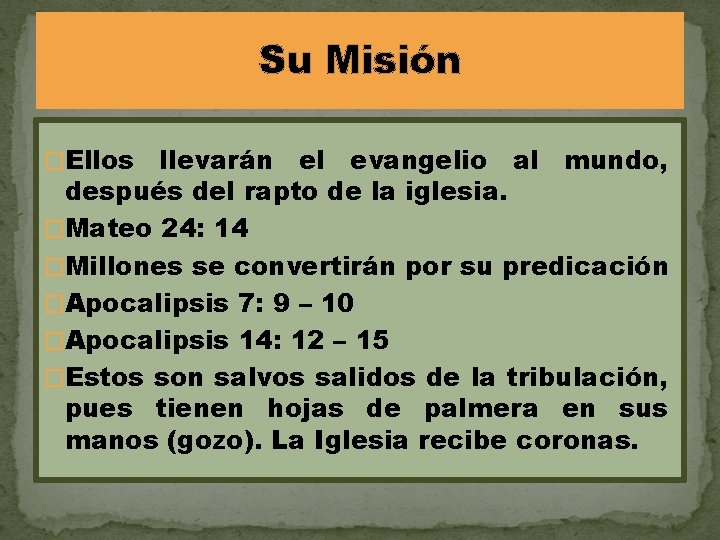 Su Misión

Ellos llevarán el evangelio al mundo, después del rapto de la iglesia.

Mateo 24: 14

Millones se convertirán por su predicación

Apocalipsis 7: 9 – 10

Apocalipsis 14: 12 – 15

Estos son salvos salidos de la tribulación, pues tienen hojas de palmera en sus manos (gozo). La Iglesia recibe coronas.